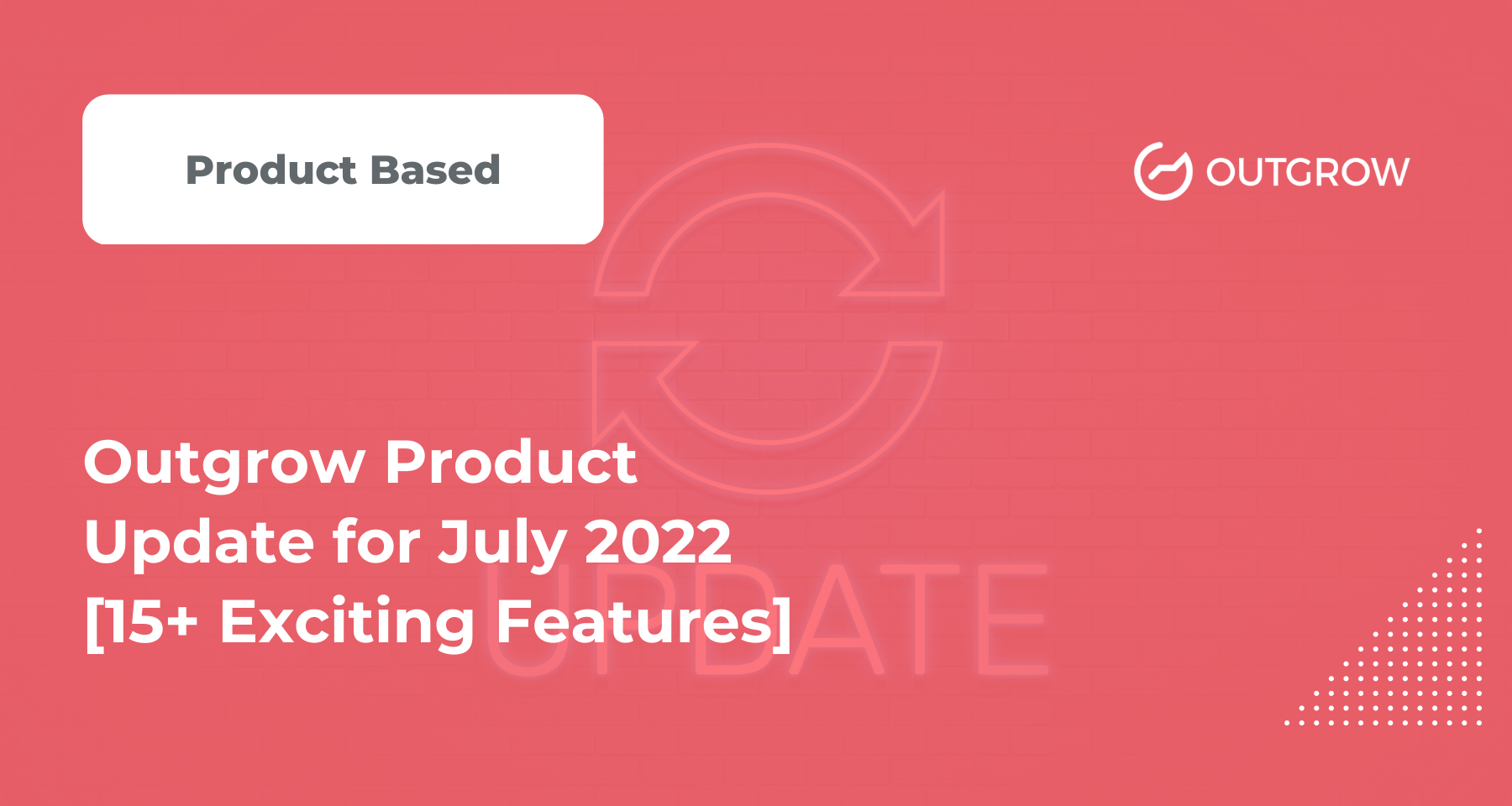 Product Based

OUTGROW

Outgrow Product Update for July 2022 [15+ Exciting Features]

UPDATE